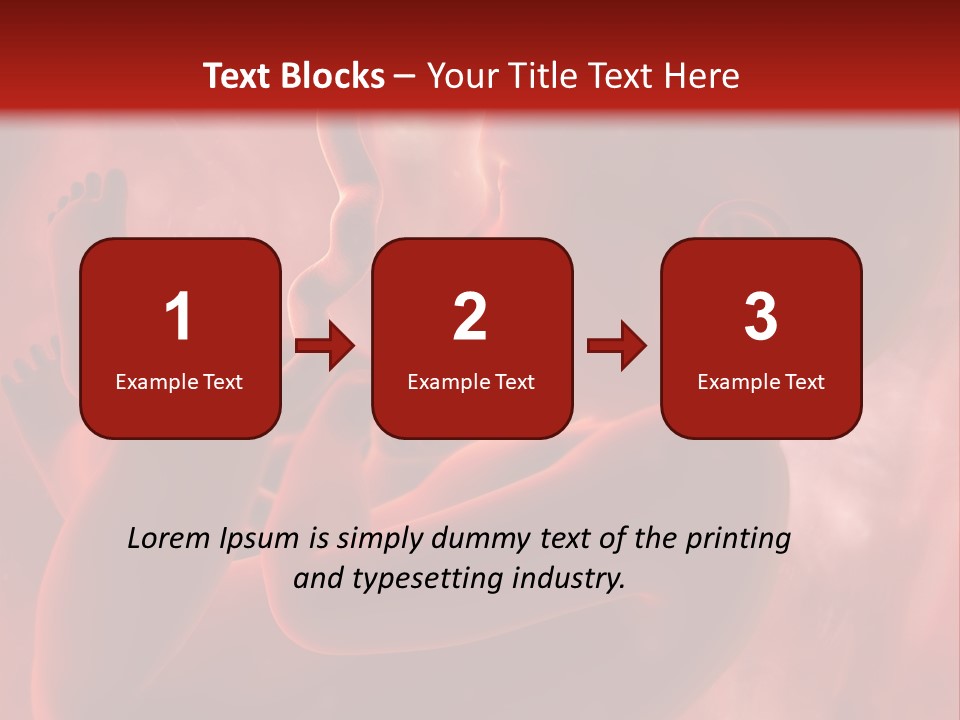 Text Blocks – Your Title Text Here

1
Example Text

2
Example Text

3
Example Text

Lorem Ipsum is simply dummy text of the printing and typesetting industry.